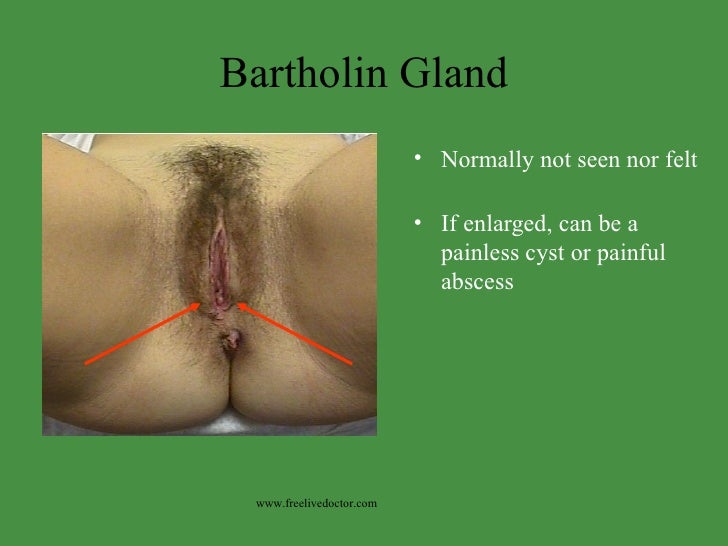 Bartholin Gland

• Normally not seen nor felt

• If enlarged, can be a painless cyst or painful abscess

www.freelivedoctor.com